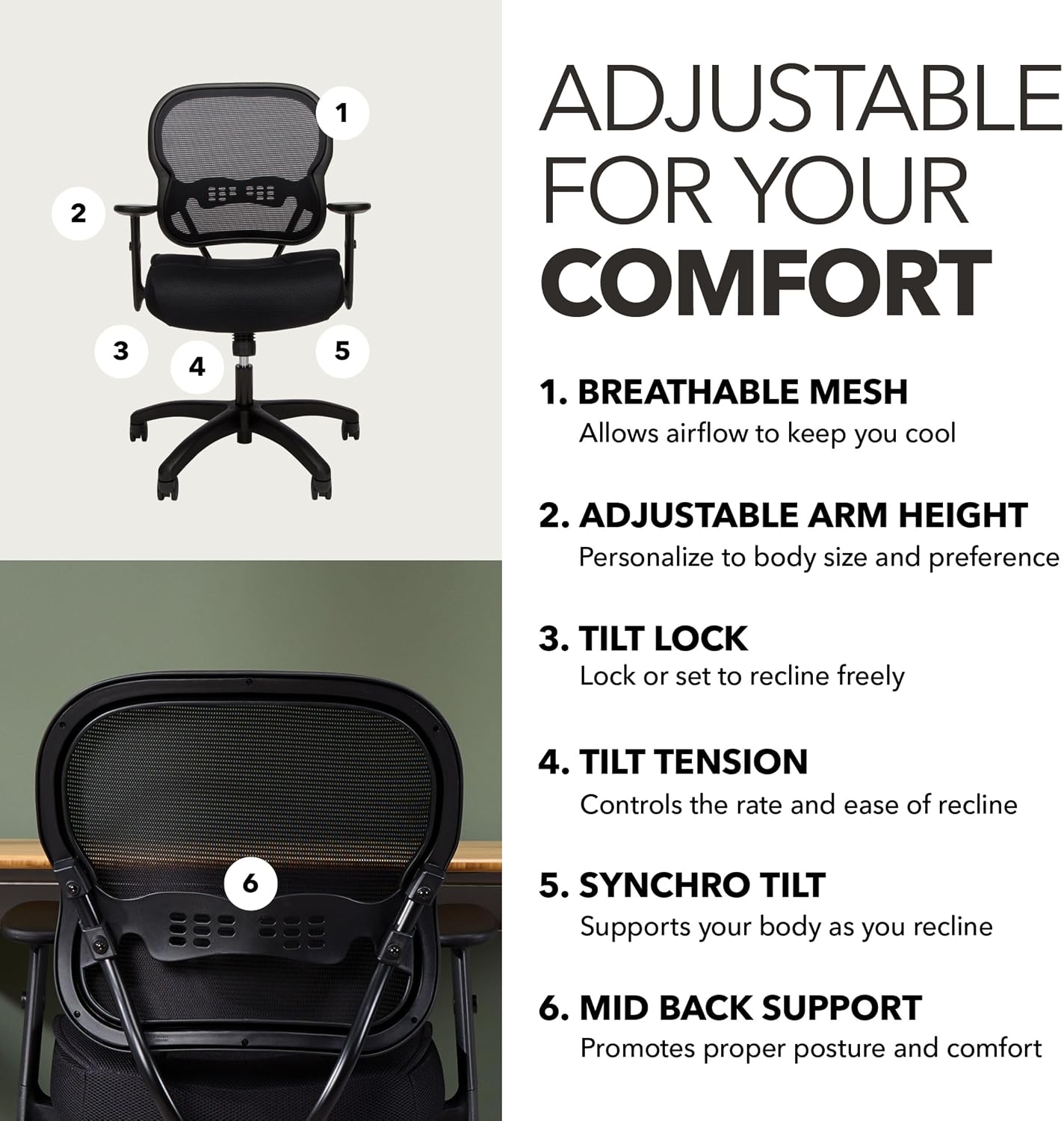 1

2

3

4

5

6

ADJUSTABLE FOR YOUR COMFORT

1. BREATHABLE MESH
Allows airflow to keep you cool

2. ADJUSTABLE ARM HEIGHT
Personalize to body size and preference

3. TILT LOCK
Lock or set to recline freely

4. TILT TENSION
Controls the rate and ease of recline

5. SYNCHRO TILT
Supports your body as you recline

6. MID BACK SUPPORT
Promotes proper posture and comfort